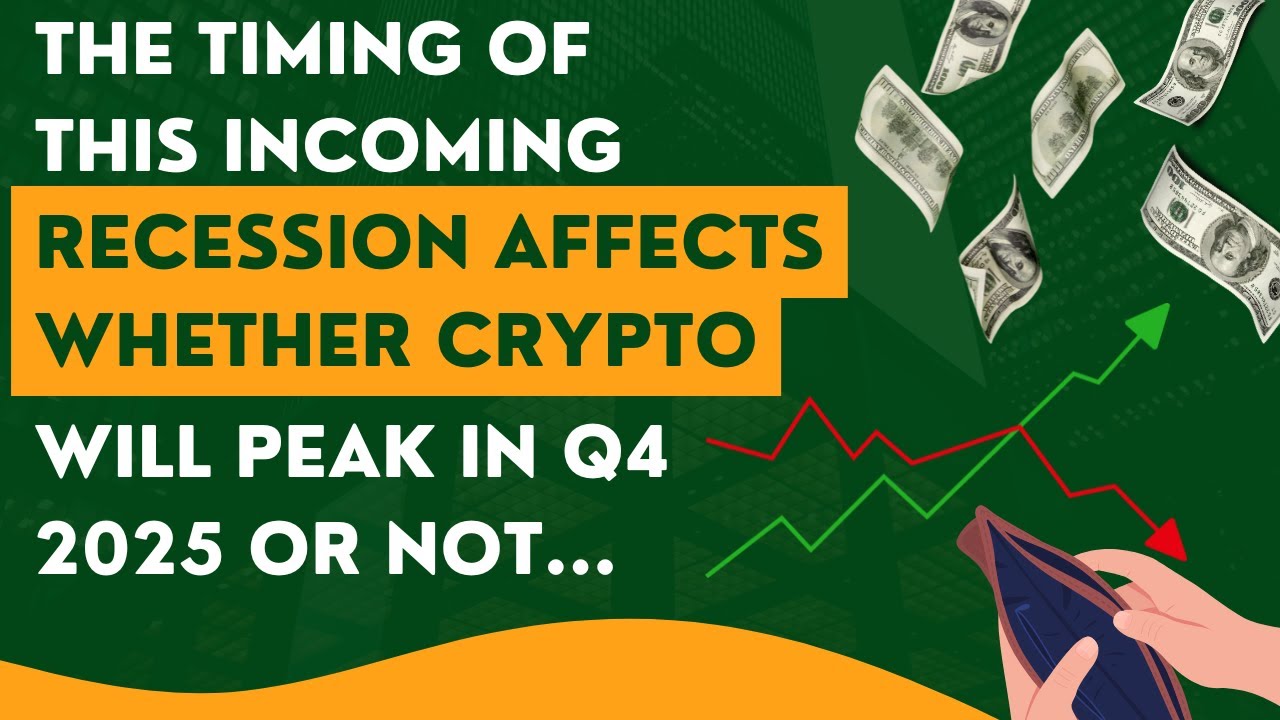 THE TIMING OF THIS INCOMING RECESSION AFFECTS WHETHER CRYPTO WILL PEAK IN Q4 2025 OR NOT...